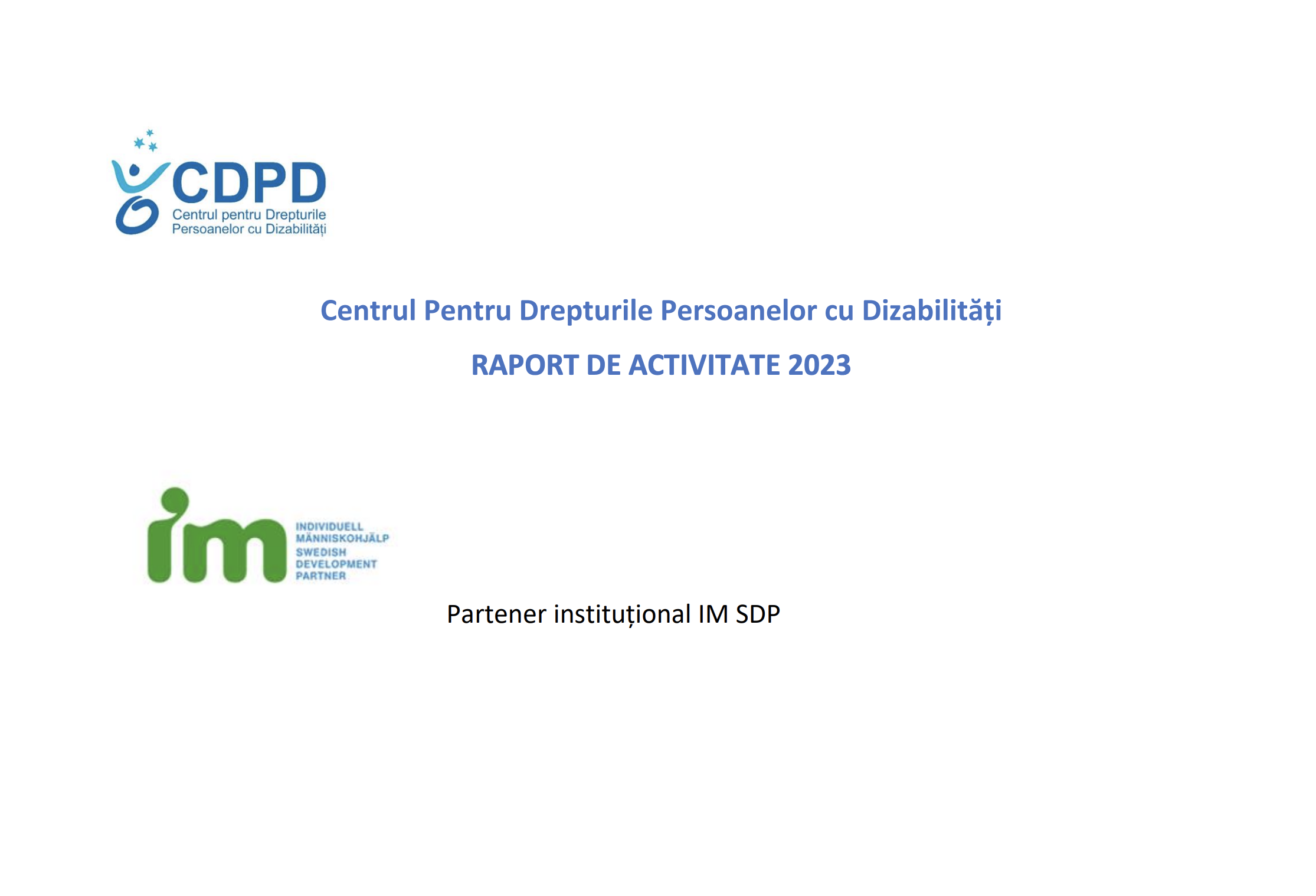 CDPD
Centrul pentru Drepturile Persoanelor cu Dizabilități

Centrul Pentru Drepturile Persoanelor cu Dizabilități

RAPORT DE ACTIVITATE 2023

im
INDIVIDUELL MÄNNISKOHJÄLP
SWEDISH DEVELOPMENT PARTNER

Partener instituțional IM SDP